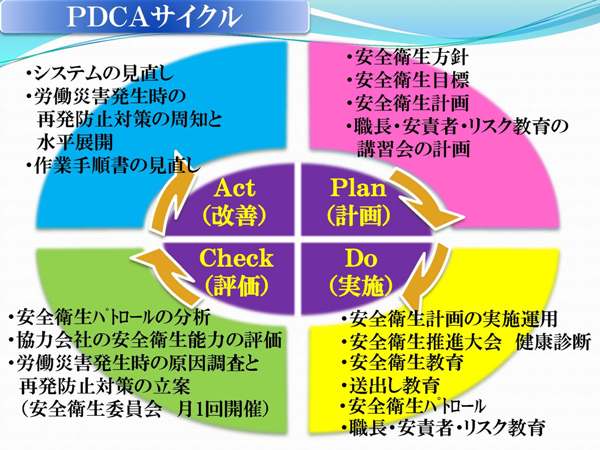 PDCAサイクル

・システムの見直し
・労働災害発生時の再発防止対策の周知と水平展開
・作業手順書の見直し

・安全衛生方針
・安全衛生目標
・安全衛生計画
・職長・安責者・リスク教育の講習会の計画

Act
(改善)

Plan
(計画)

Check
(評価)

Do
(実施)

・安全衛生パトロールの分析
・協力会社の安全衛生能力の評価
・労働災害発生時の原因調査と再発防止対策の立案
(安全衛生委員会　月1回開催)

・安全衛生計画の実施運用
・安全衛生推進大会　健康診断
・安全衛生教育
・送出し教育
・安全衛生パトロール
・職長・安責者・リスク教育